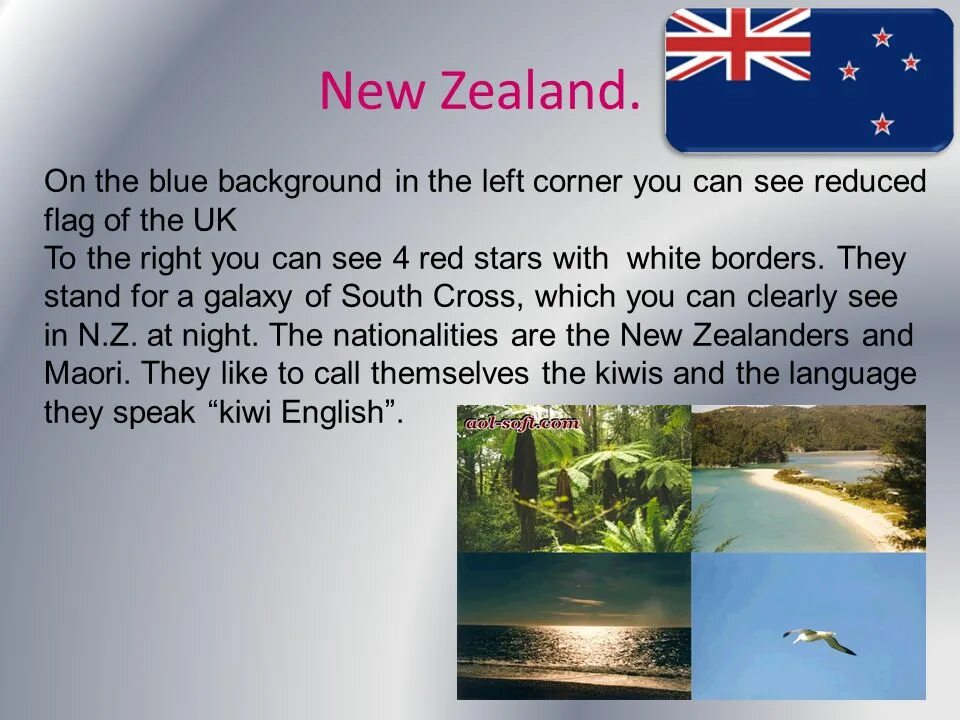 New Zealand.

On the blue background in the left corner you can see reduced flag of the UK
To the right you can see 4 red stars with white borders. They stand for a galaxy of South Cross, which you can clearly see in N.Z. at night. The nationalities are the New Zealanders and Maori. They like to call themselves the kiwis and the language they speak “kiwi English”.

aol-soft.com